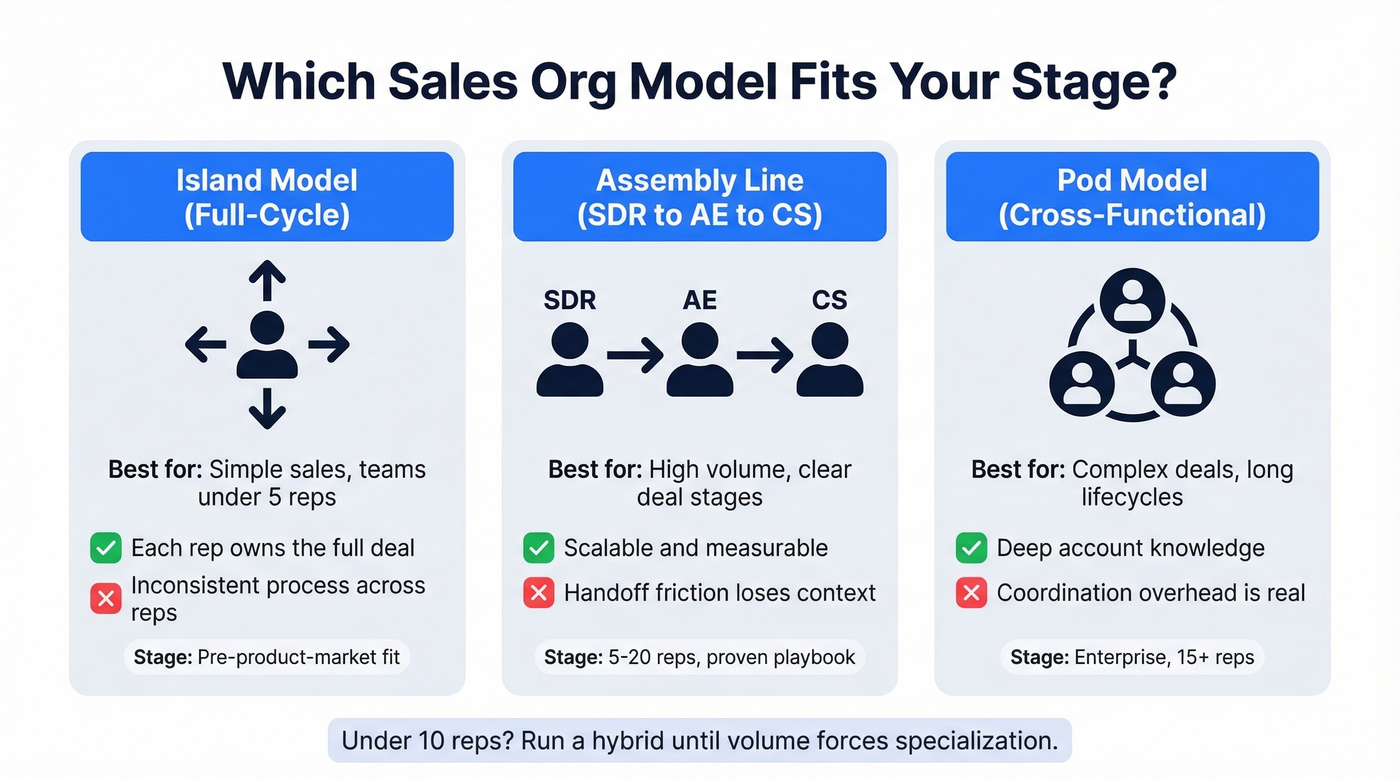 Which Sales Org Model Fits Your Stage?

Island Model
(Full-Cycle)

Best for: Simple sales, teams under 5 reps

Each rep owns the full deal

Inconsistent process across reps

Stage: Pre-product-market fit

Assembly Line
(SDR to AE to CS)

SDR AE CS

Best for: High volume, clear deal stages

Scalable and measurable

Handoff friction loses context

Stage: 5-20 reps, proven playbook

Pod Model
(Cross-Functional)

Best for: Complex deals, long lifecycles

Deep account knowledge

Coordination overhead is real

Stage: Enterprise, 15+ reps

Under 10 reps? Run a hybrid until volume forces specialization.